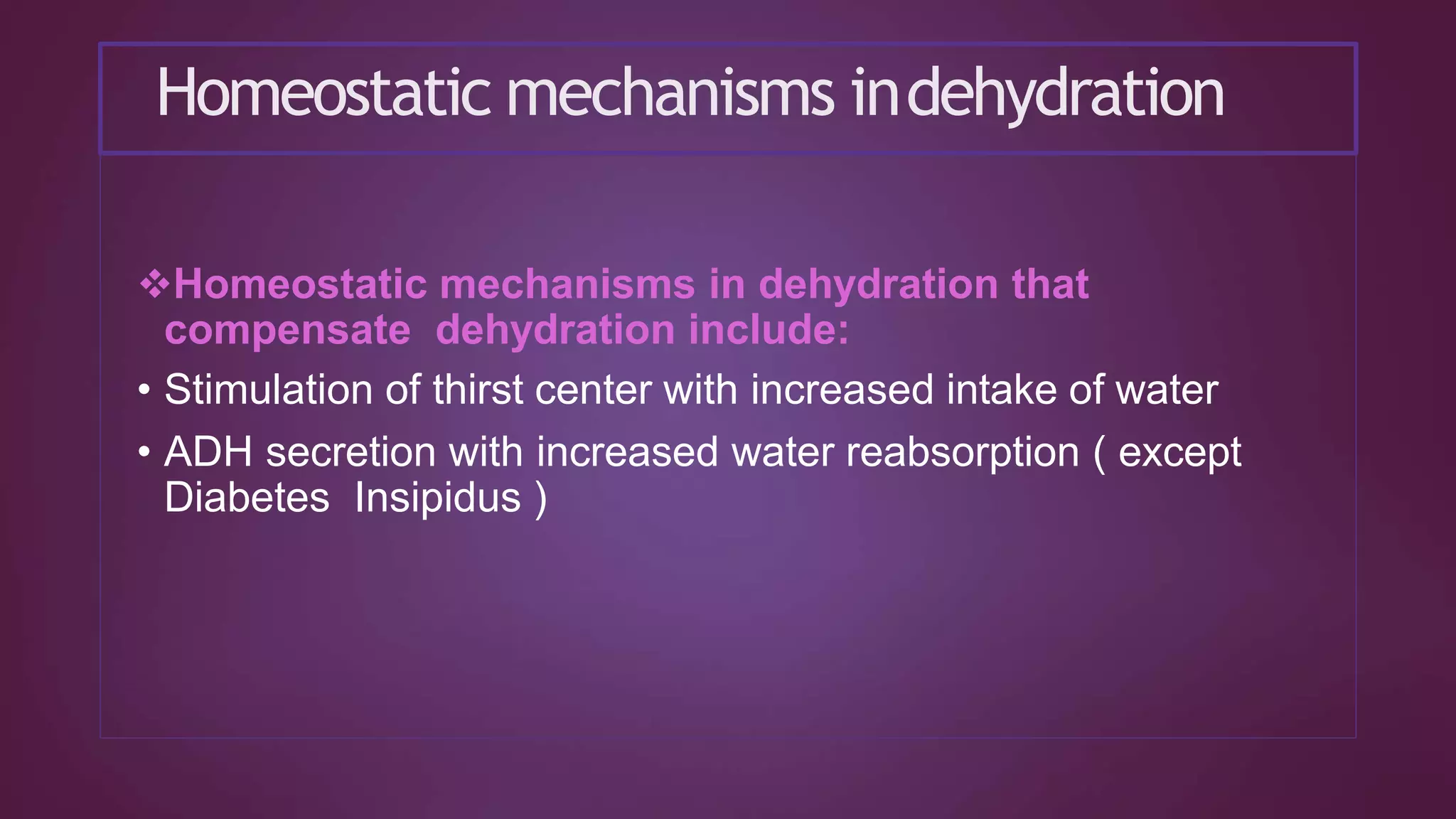 Homeostatic mechanisms in dehydration

❖Homeostatic mechanisms in dehydration that compensate dehydration include:

• Stimulation of thirst center with increased intake of water

• ADH secretion with increased water reabsorption ( except Diabetes Insipidus )